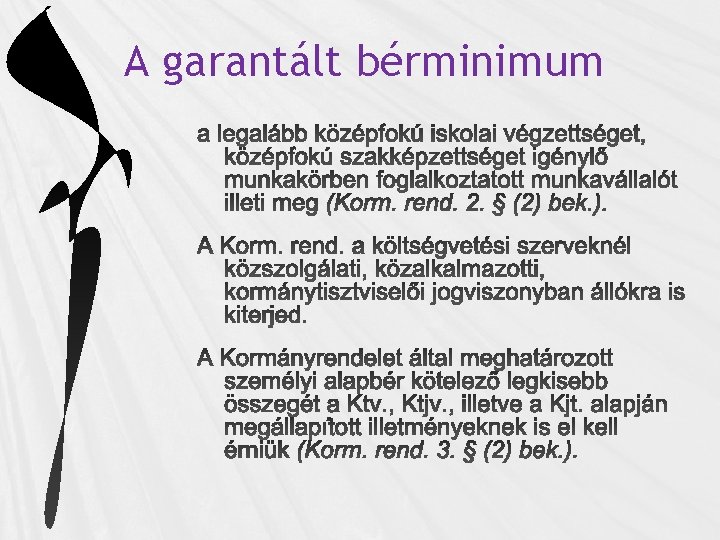 A garantált bérminimum

a legalább középfokú iskolai végzettséget, középfokú szakképzettséget igénylő munkakörben foglalkoztatott munkavállalót illeti meg (Korm. rend. 2. § (2) bek.).

A Korm. rend. a költségvetési szerveknél közszolgálati, közalkalmazotti, kormánytisztviselői jogviszonyban állókra is kiterjed.

A Kormányrendelet által meghatározott személyi alapbér kötelező legkisebb összegét a Ktv., Ktjv., illetve a Kjt. alapján megállapított illetményeknek is el kell érniük (Korm. rend. 3. § (2) bek.).